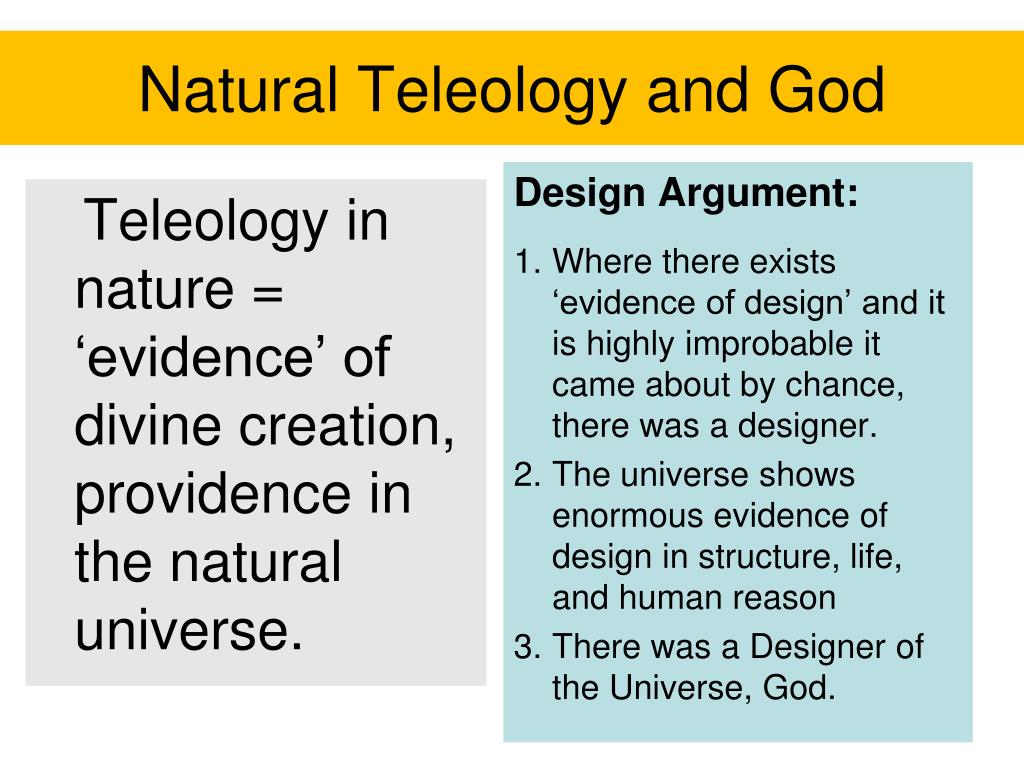 Natural Teleology and God

Teleology in nature = ‘evidence’ of divine creation, providence in the natural universe.

Design Argument:

1. Where there exists ‘evidence of design’ and it is highly improbable it came about by chance, there was a designer.
2. The universe shows enormous evidence of design in structure, life, and human reason
3. There was a Designer of the Universe, God.